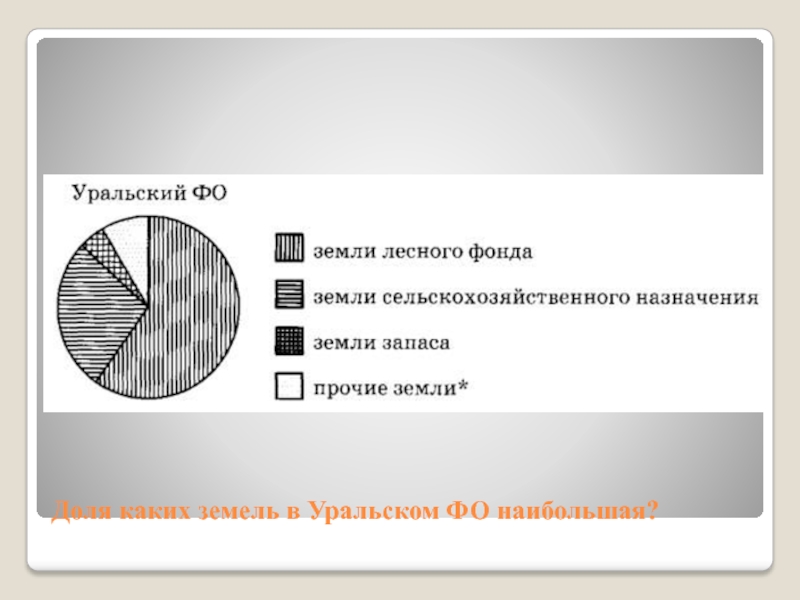 Уральский ФО

земли лесного фонда

земли сельскохозяйственного назначения

земли запаса

прочие земли*

Доля каких земель в Уральском ФО наибольшая?